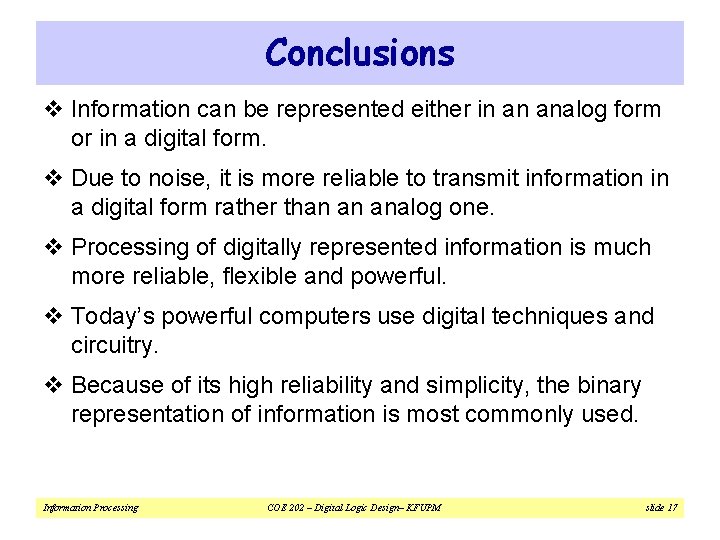 Conclusions

❖ Information can be represented either in an analog form or in a digital form.

❖ Due to noise, it is more reliable to transmit information in a digital form rather than an analog one.

❖ Processing of digitally represented information is much more reliable, flexible and powerful.

❖ Today's powerful computers use digital techniques and circuitry.

❖ Because of its high reliability and simplicity, the binary representation of information is most commonly used.

Information Processing COE 202 – Digital Logic Design– KFUPM slide 17